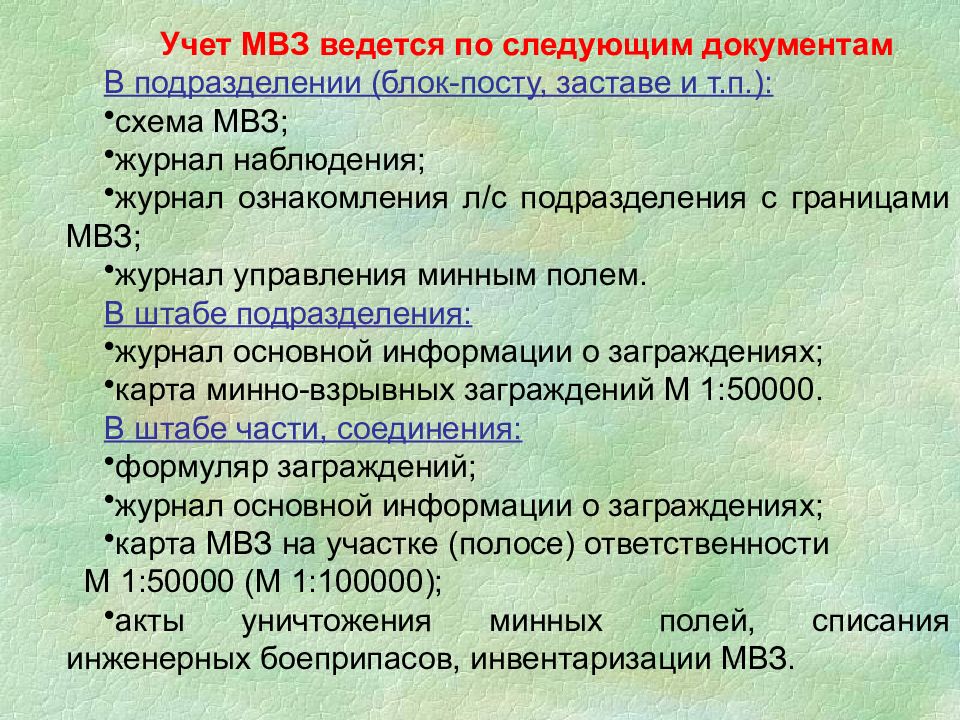 Учет МВЗ ведется по следующим документам

В подразделении (блок-посту, заставе и т.п.):

•схема МВЗ;

•журнал наблюдения;

•журнал ознакомления л/с подразделения с границами МВЗ;

•журнал управления минным полем.

В штабе подразделения:

•журнал основной информации о заграждениях;

•карта минно-взрывных заграждений М 1:50000.

В штабе части, соединения:

•формуляр заграждений;

•журнал основной информации о заграждениях;

•карта МВЗ на участке (полосе) ответственности М 1:50000 (М 1:100000);

•акты уничтожения минных полей, списания инженерных боеприпасов, инвентаризации МВЗ.